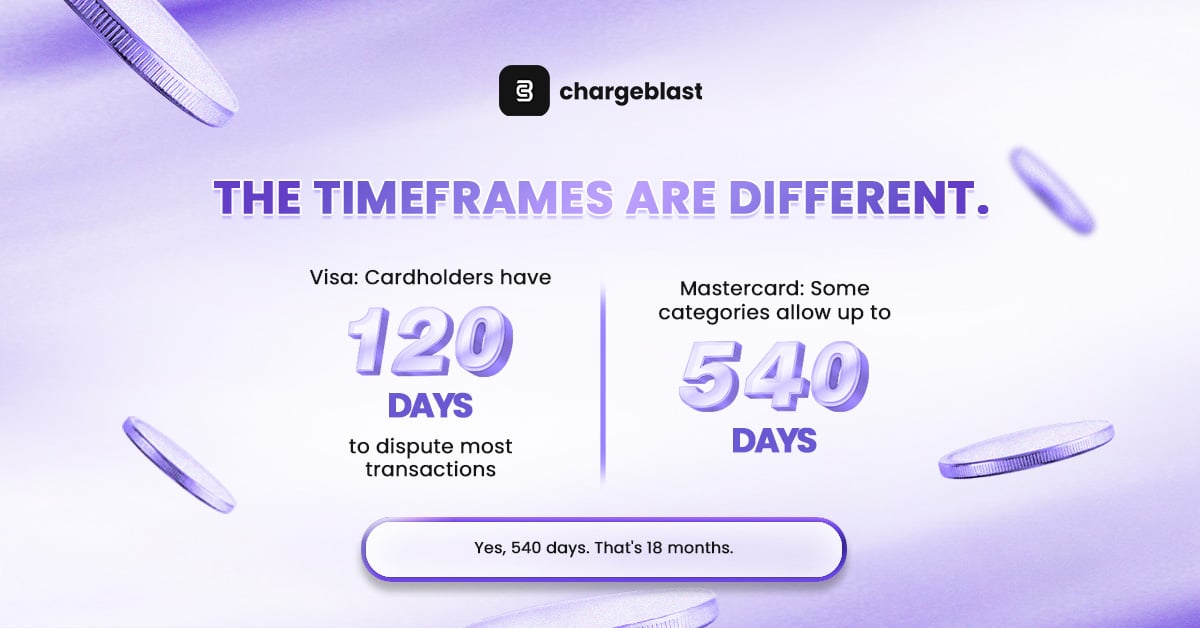 chargeblast

THE TIMEFRAMES ARE DIFFERENT.

Visa: Cardholders have

120

DAYS

to dispute most transactions

Mastercard: Some categories allow up to

540

DAYS

Yes, 540 days. That's 18 months.